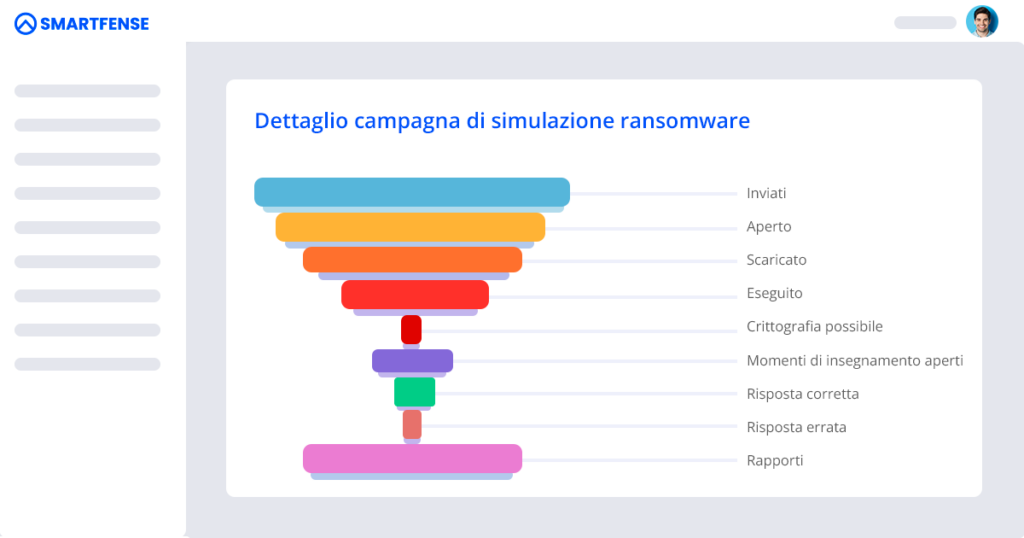 SMARTFENSE

Dettaglio campagna di simulazione ransomware

Inviati
Aperto
Scaricato
Eseguito
Crittografia possibile
Momenti di insegnamento aperti
Risposta corretta
Risposta errata
Rapporti